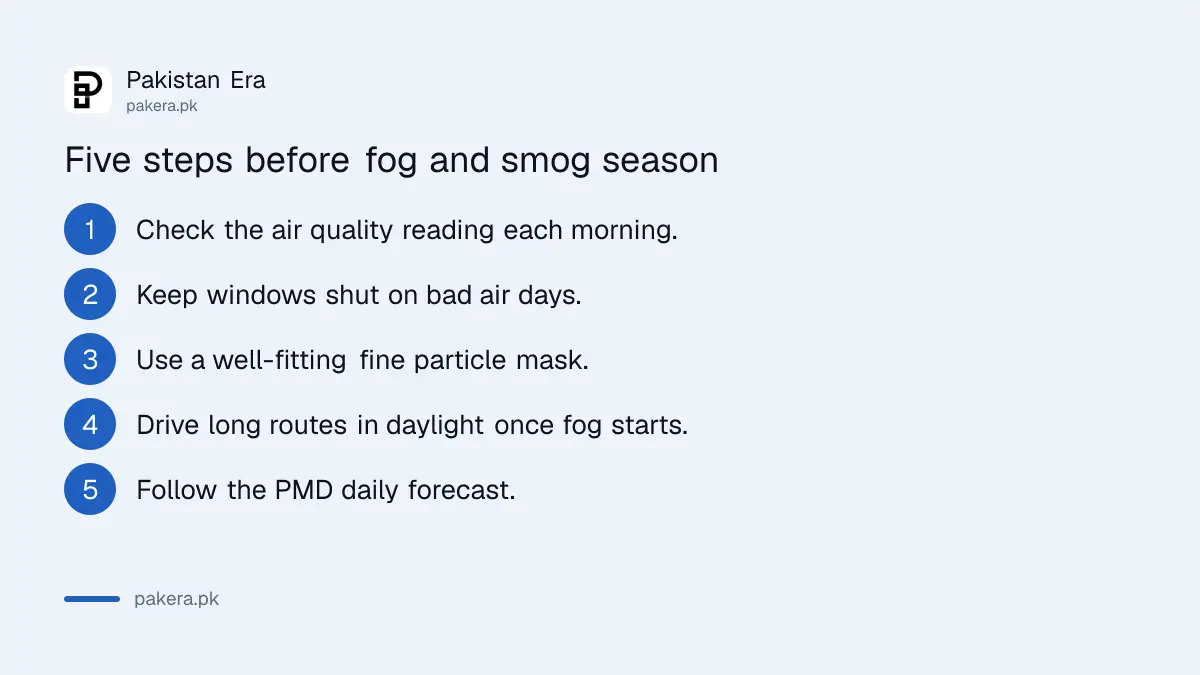 Pakistan Era
pakera.pk

Five steps before fog and smog season

1 Check the air quality reading each morning.

2 Keep windows shut on bad air days.

3 Use a well-fitting fine particle mask.

4 Drive long routes in daylight once fog starts.

5 Follow the PMD daily forecast.

pakera.pk